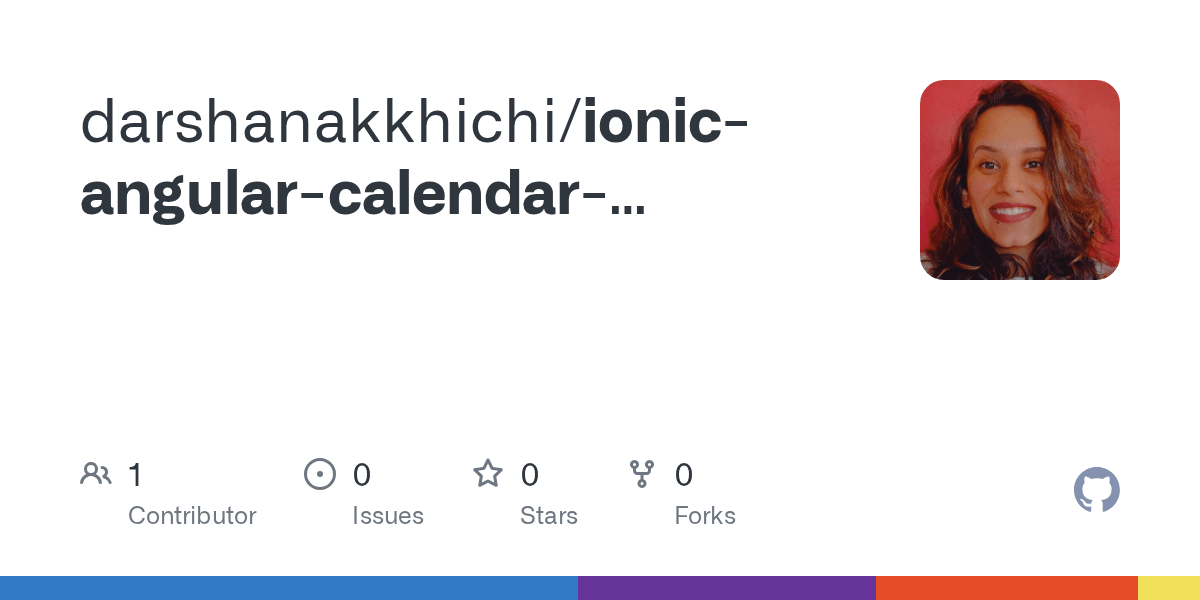 darshanakkhichi/ionic-angular-calendar-...

1
Contributor

0
Issues

0
Stars

0
Forks